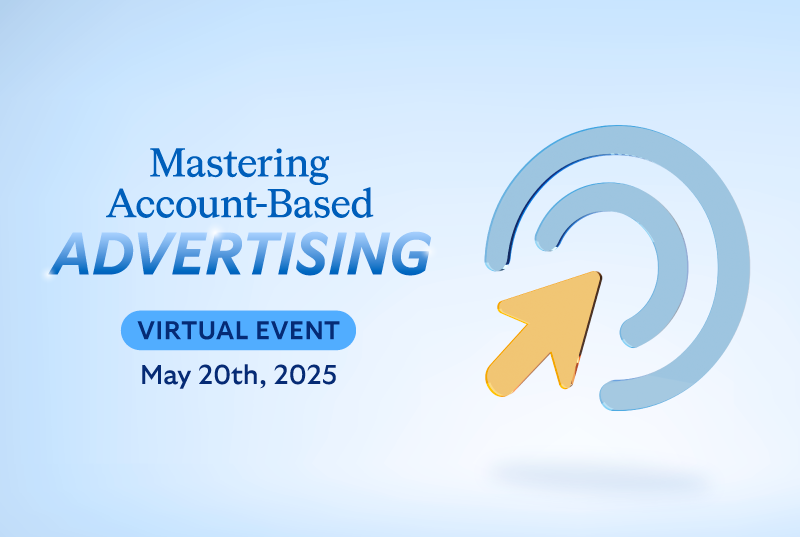 Mastering Account-Based ADVERTISING

VIRTUAL EVENT

May 20th, 2025